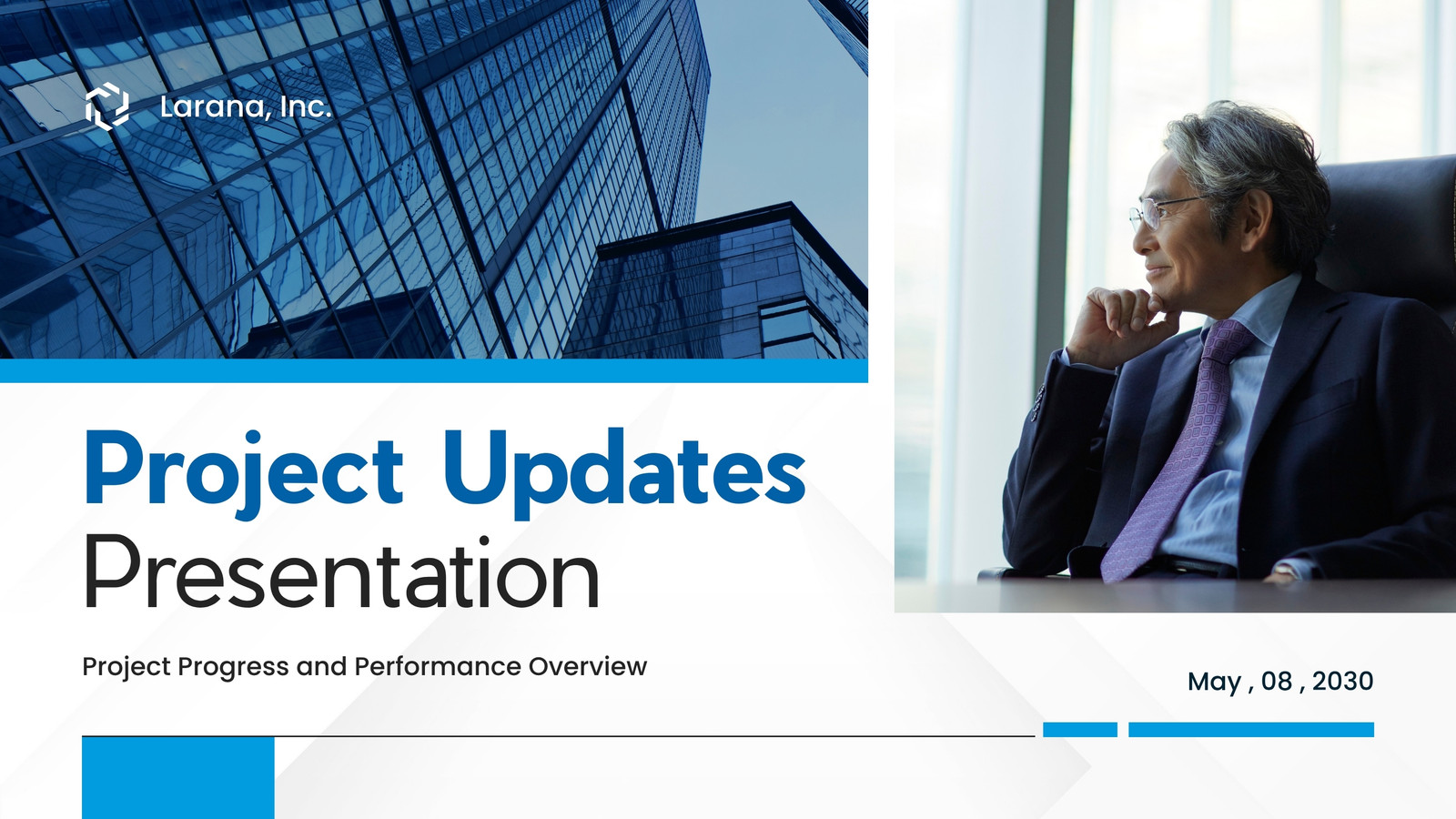 Larana, Inc.

Project Updates
Presentation

Project Progress and Performance Overview

May , 08 , 2030